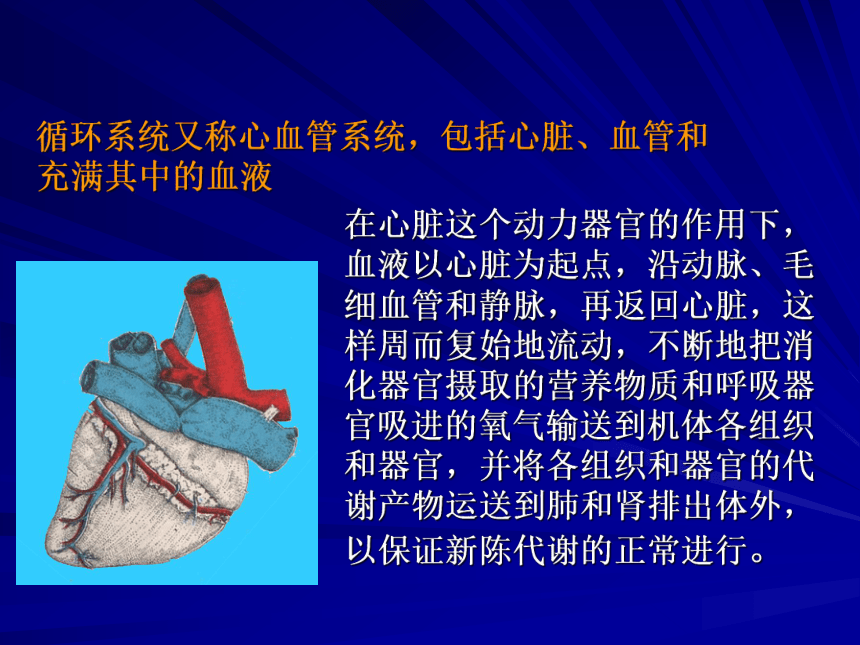 循环系统又称心血管系统，包括心脏、血管和充满其中的血液

在心脏这个动力器官的作用下，血液以心脏为起点，沿动脉、毛细血管和静脉，再返回心脏，这样周而复始地流动，不断地把消化器官摄取的营养物质和呼吸器官吸进的氧气输送到机体各组织和器官，并将各组织和器官的代谢产物运送到肺和肾排出体外，以保证新陈代谢的正常进行。